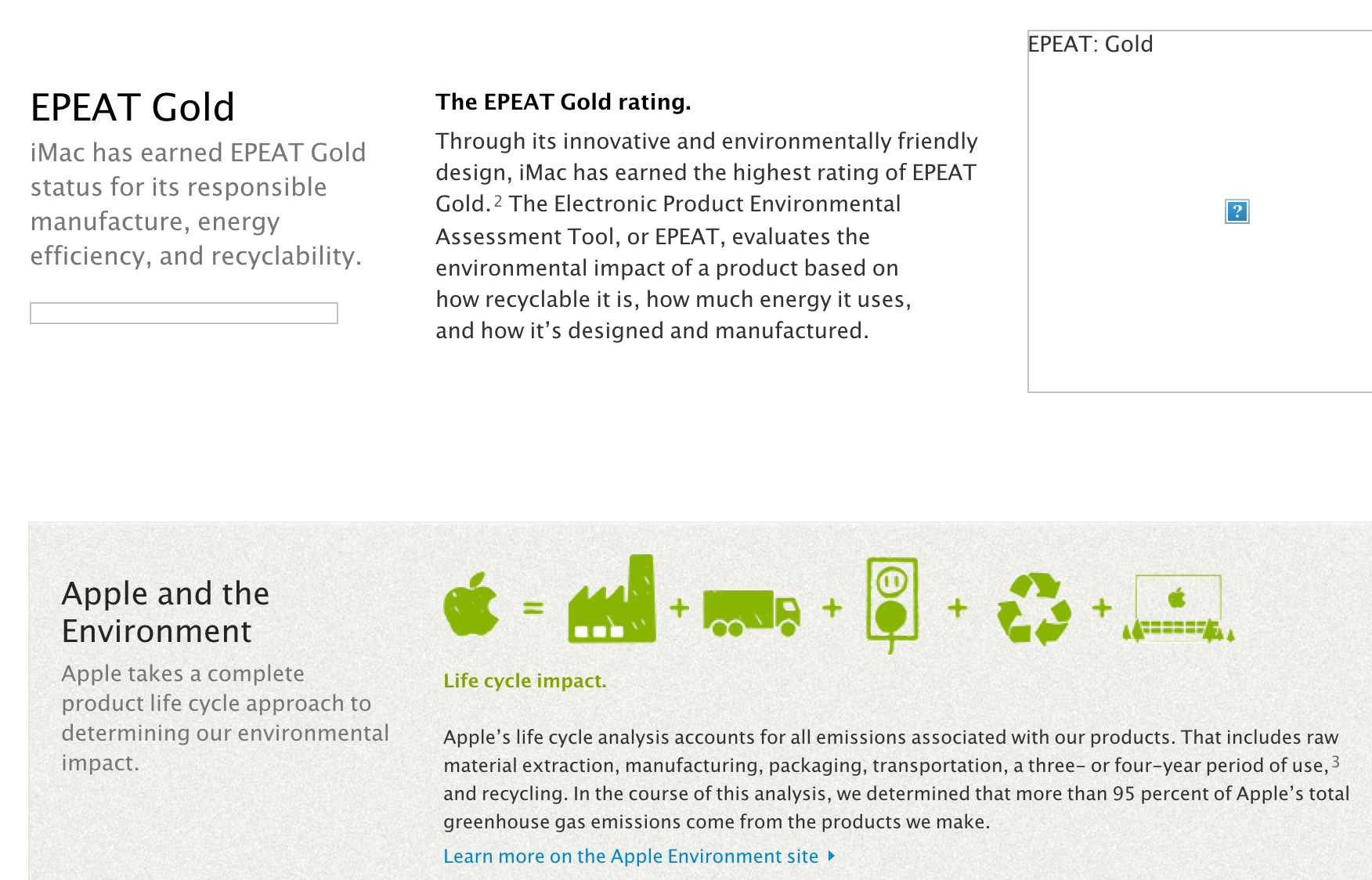 EPEAT Gold

iMac has earned EPEAT Gold status for its responsible manufacture, energy efficiency, and recyclability.

The EPEAT Gold rating.

Through its innovative and environmentally friendly design, iMac has earned the highest rating of EPEAT Gold.$^2$ The Electronic Product Environmental Assessment Tool, or EPEAT, evaluates the environmental impact of a product based on how recyclable it is, how much energy it uses, and how it's designed and manufactured.

EPEAT: Gold

?

Apple and the Environment

Apple takes a complete product life cycle approach to determining our environmental impact.

= + + + +

Life cycle impact.

Apple's life cycle analysis accounts for all emissions associated with our products. That includes raw material extraction, manufacturing, packaging, transportation, a three- or four-year period of use,$^3$ and recycling. In the course of this analysis, we determined that more than 95 percent of Apple's total greenhouse gas emissions come from the products we make.

Learn more on the Apple Environment site